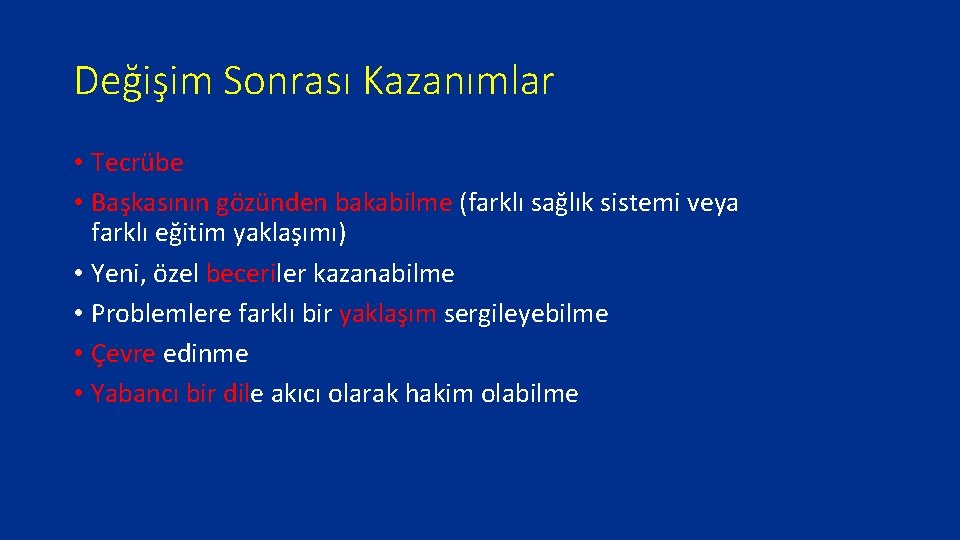 Değişim Sonrası Kazanımlar

• Tecrübe
• Başkasının gözünden bakabilme (farklı sağlık sistemi veya farklı eğitim yaklaşımı)
• Yeni, özel beceriler kazanabilme
• Problemlere farklı bir yaklaşım sergileyebilme
• Çevre edinme
• Yabancı bir dile akıcı olarak hakim olabilme